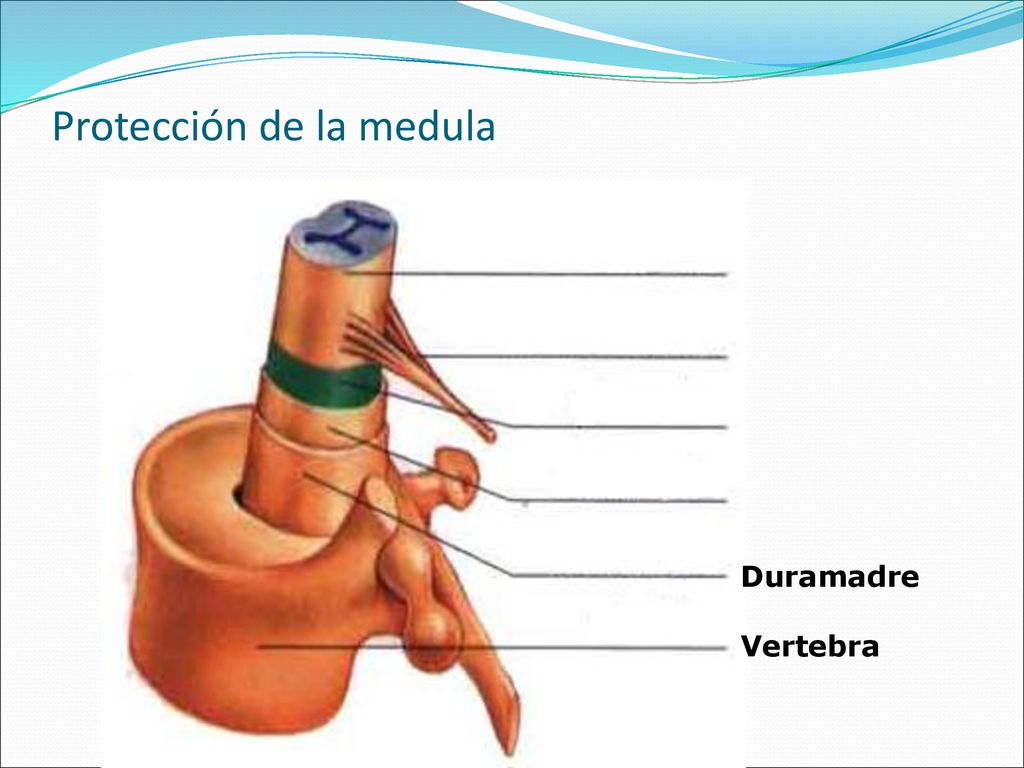 Protección de la medula

Duramadre

Vertebra